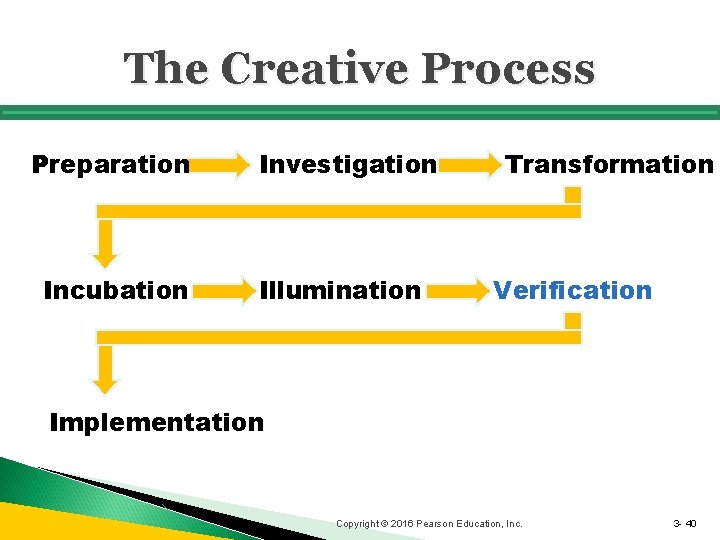 The Creative Process

Preparation Investigation Transformation

Incubation Illumination Verification

Implementation

Copyright © 2016 Pearson Education, Inc.

3- 40